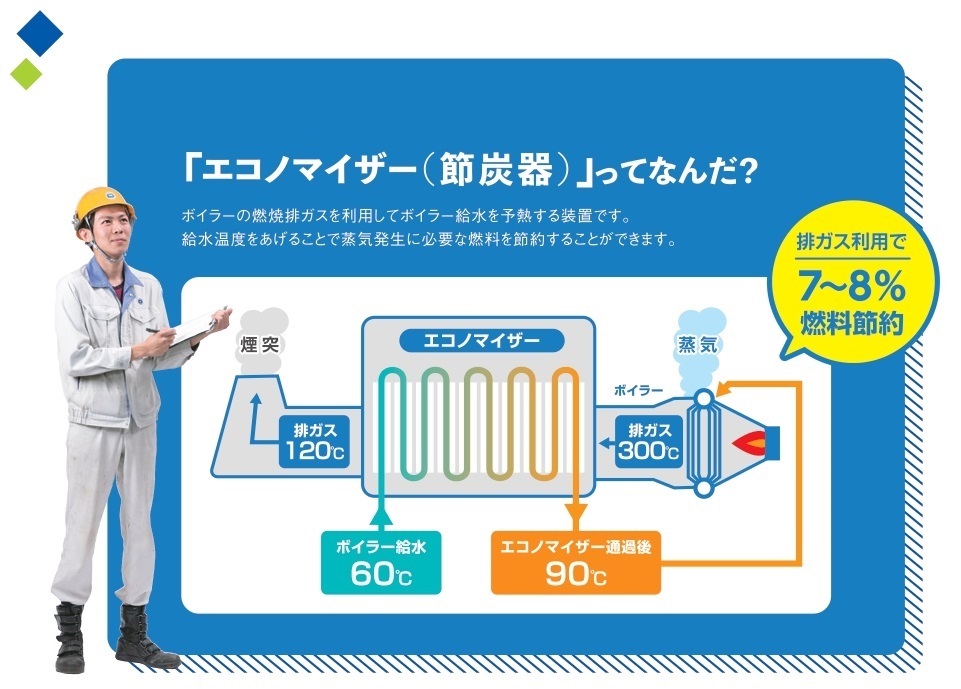 「エコノマイザー（節炭器）」ってなんだ?

ボイラーの燃焼排ガスを利用してボイラー給水を予熱する装置です。
給水温度をあげることで蒸気発生に必要な燃料を節約することができます。

排ガス利用で
7~8%
燃料節約

煙突

エコノマイザー

蒸気

ボイラー

排ガス
120℃

排ガス
300℃

ボイラー給水
60℃

エコノマイザー通過後
90℃